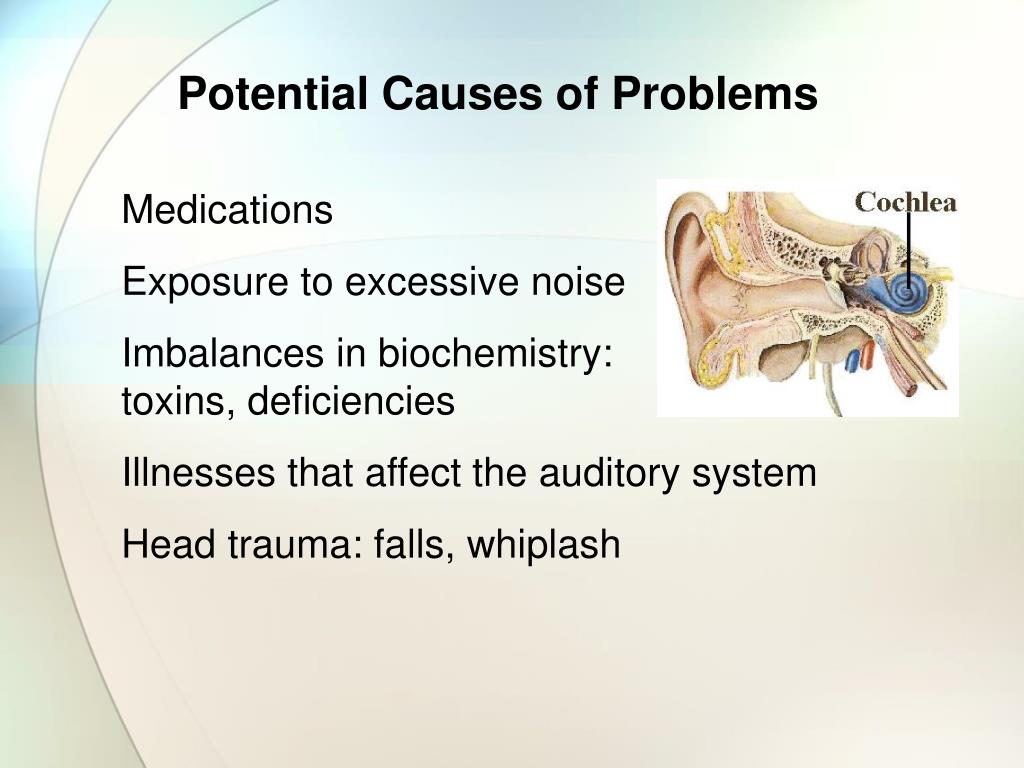 Potential Causes of Problems

Medications

Exposure to excessive noise

Imbalances in biochemistry: toxins, deficiencies

Illnesses that affect the auditory system

Head trauma: falls, whiplash

Cochlea